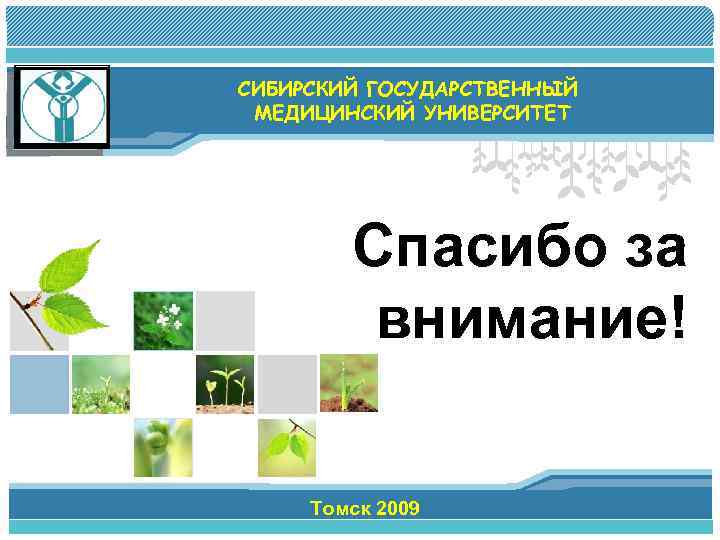 СИБИРСКИЙ ГОСУДАРСТВЕННЫЙ МЕДИЦИНСКИЙ УНИВЕРСИТЕТ

Спасибо за внимание!

Томск 2009